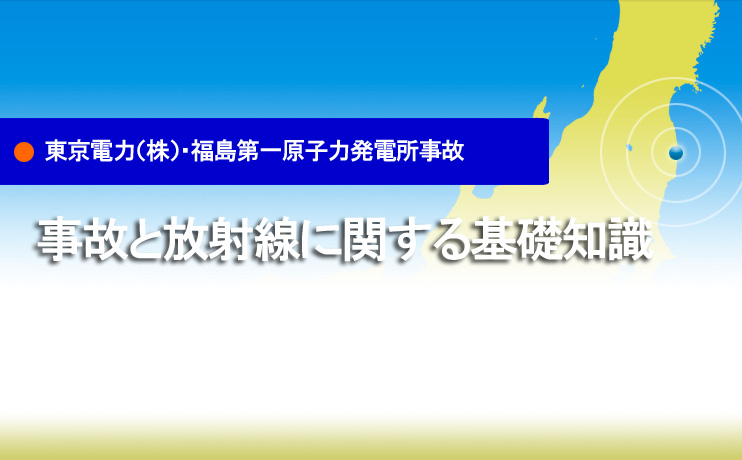 東京電力(株)･福島第一原子力発電所事故

事故と放射線に関する基礎知識